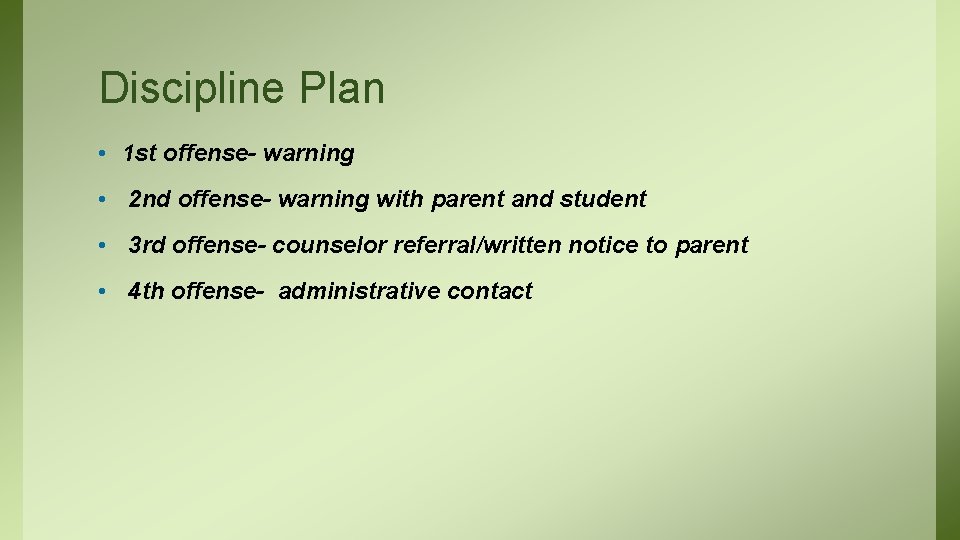 Discipline Plan

• 1st offense- warning

• 2nd offense- warning with parent and student

• 3rd offense- counselor referral/written notice to parent

• 4th offense- administrative contact